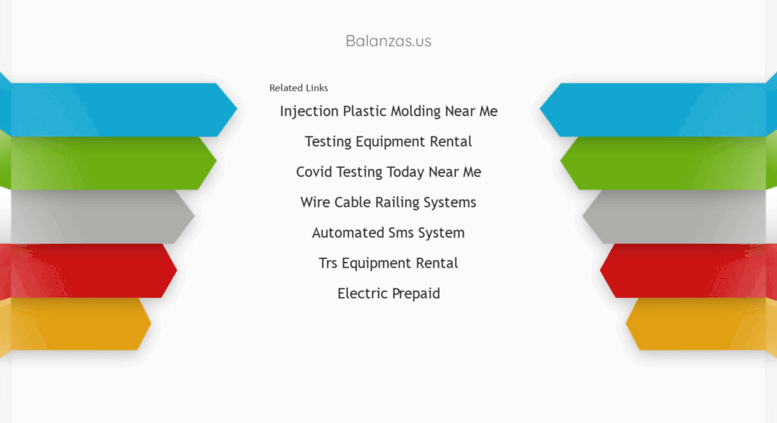 Balanzas.us

Related Links

Injection Plastic Molding Near Me

Testing Equipment Rental

Covid Testing Today Near Me

Wire Cable Railing Systems

Automated Sms System

Trs Equipment Rental

Electric Prepaid